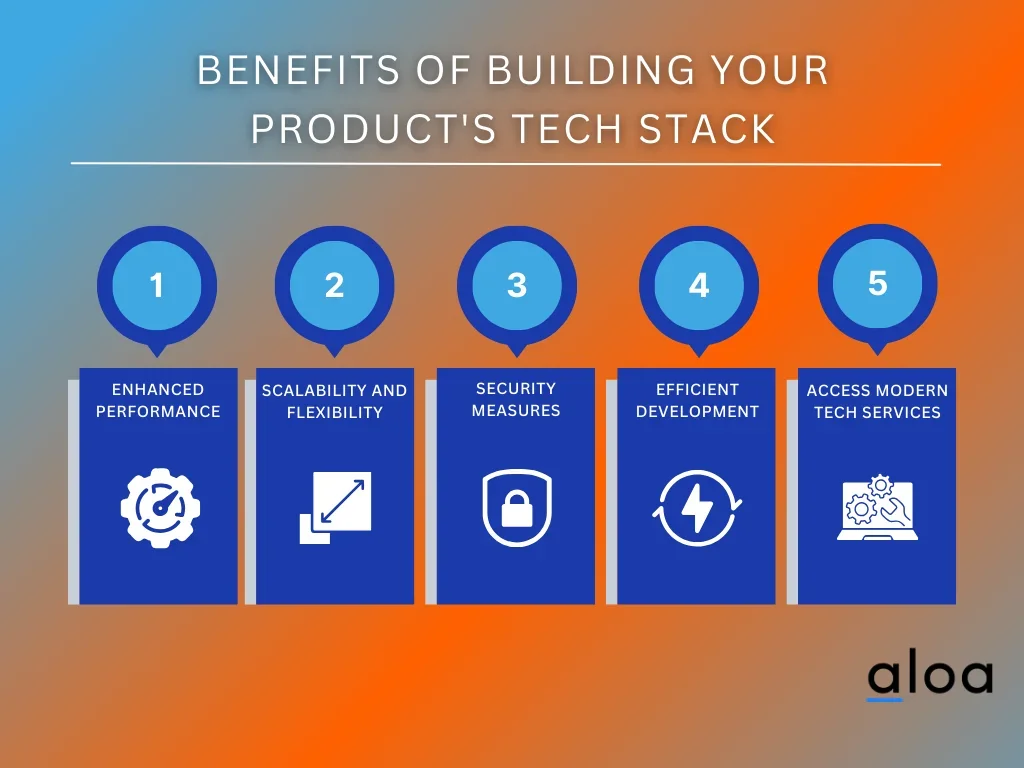 BENEFITS OF BUILDING YOUR PRODUCT'S TECH STACK

1

ENHANCED PERFORMANCE

2

SCALABILITY AND FLEXIBILITY

3

SECURITY MEASURES

4

EFFICIENT DEVELOPMENT

5

ACCESS MODERN TECH SERVICES

aloa